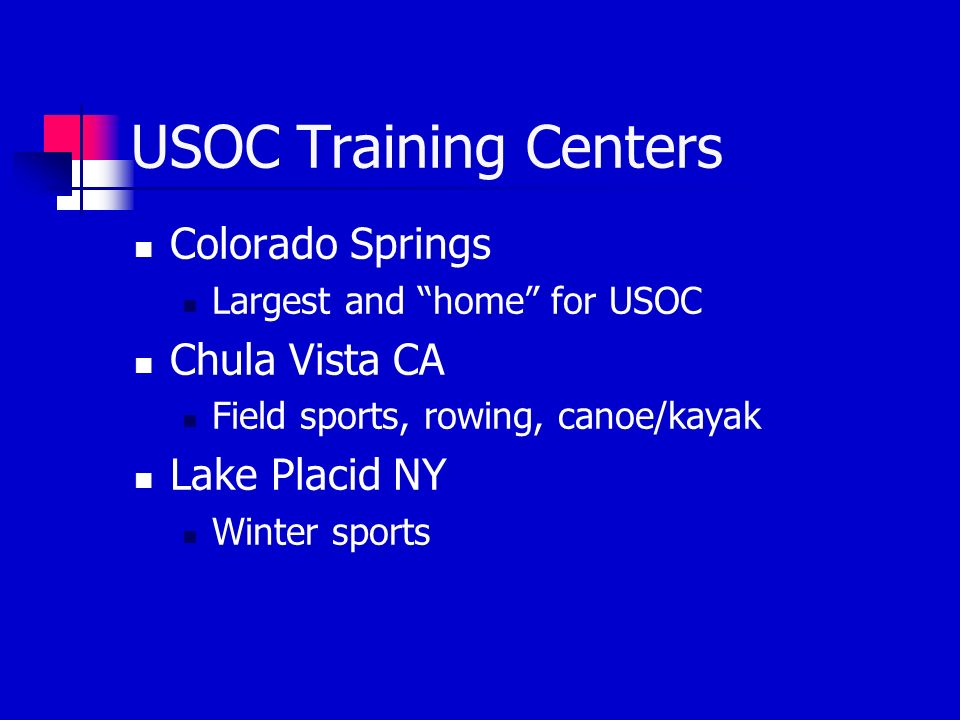 USOC Training Centers

- Colorado Springs
  - Largest and “home” for USOC
- Chula Vista CA
  - Field sports, rowing, canoe/kayak
- Lake Placid NY
  - Winter sports